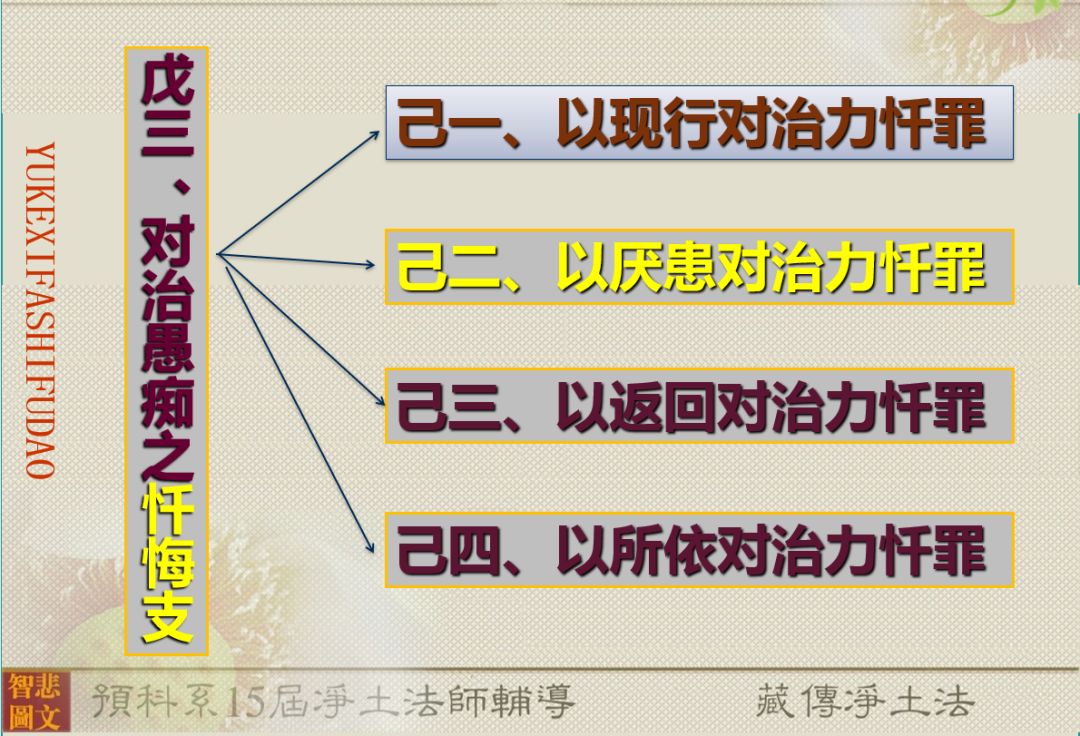 YUKEXIFASHIFUDAO

戊三、对治愚痴之忏悔支

己一、以现行对治力忏罪

己二、以厌患对治力忏罪

己三、以返回对治力忏罪

己四、以所依对治力忏罪

智悲圖文

預科系15屆淨土法師輔導

藏傳淨土法